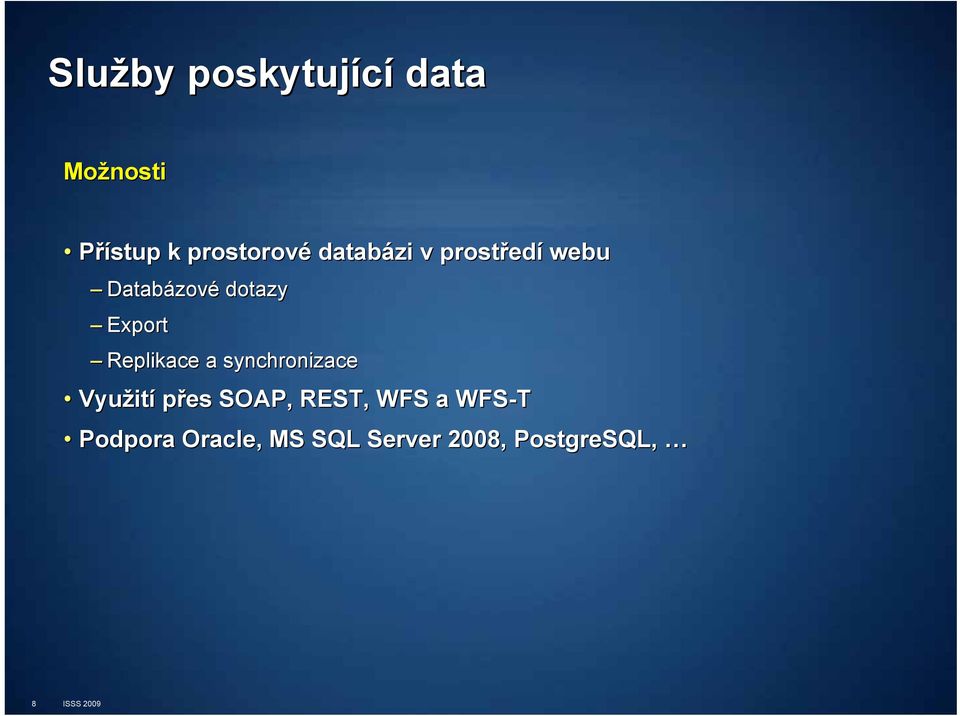 Služby poskytující data

Možnosti

• Přístup k prostorové databázi v prostředí webu
– Databázové dotazy
– Export
– Replikace a synchronizace
• Využití přes SOAP, REST, WFS a WFS-T
• Podpora Oracle, MS SQL Server 2008, PostgreSQL, …

8 ISSS 2009